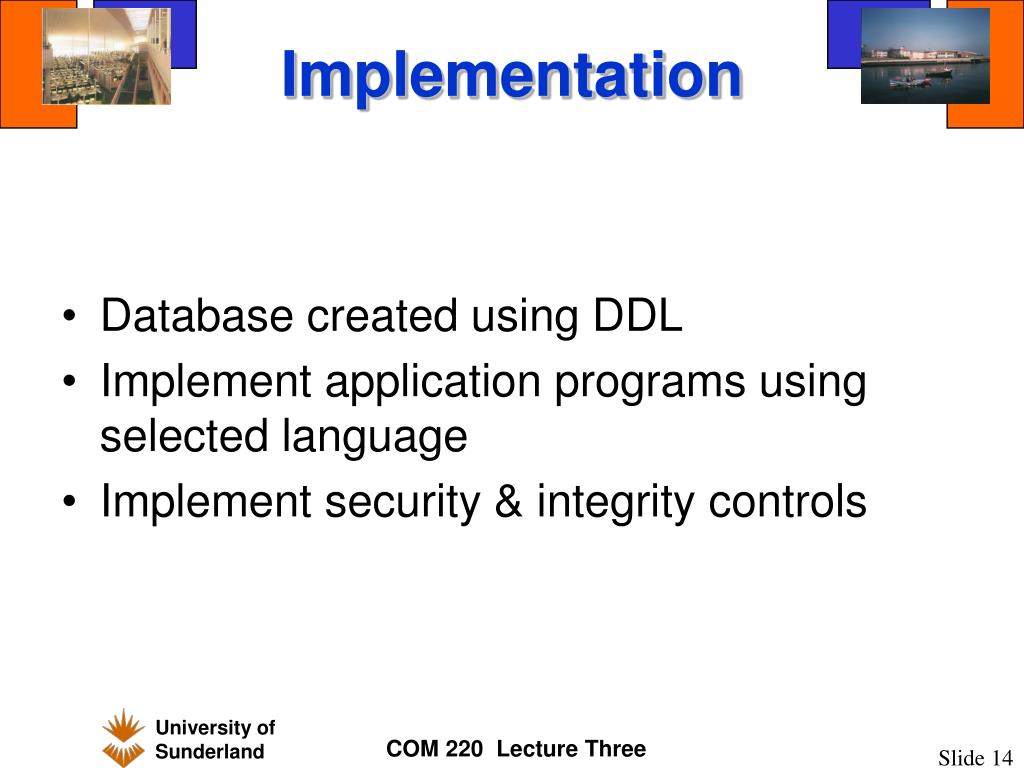 Implementation

• Database created using DDL
• Implement application programs using selected language
• Implement security & integrity controls

University of Sunderland

COM 220 Lecture Three

Slide 14